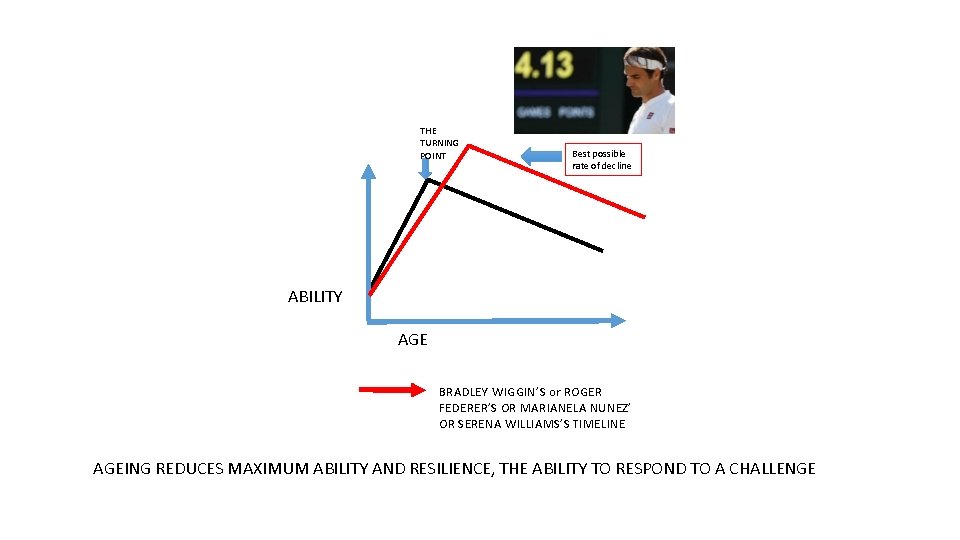 4.13
GAMES POINTS

THE TURNING POINT

Best possible rate of decline

ABILITY

AGE

BRADLEY WIGGIN'S or ROGER FEDERER'S OR MARIANELA NUNEZ' OR SERENA WILLIAMS'S TIMELINE

AGEING REDUCES MAXIMUM ABILITY AND RESILIENCE, THE ABILITY TO RESPOND TO A CHALLENGE